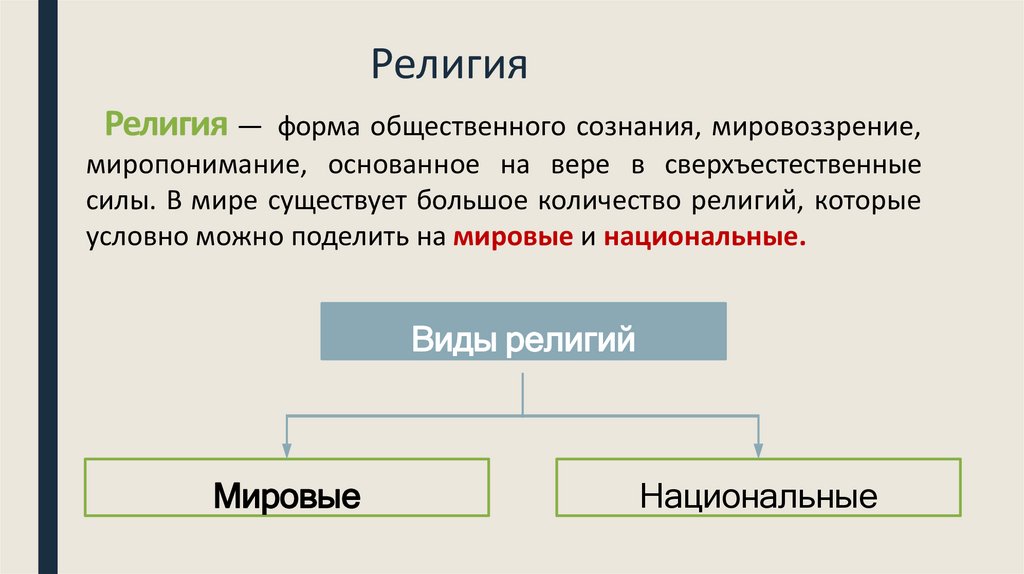 Религия

Религия — форма общественного сознания, мировоззрение, миропонимание, основанное на вере в сверхъестественные силы. В мире существует большое количество религий, которые условно можно поделить на мировые и национальные.

Виды религий

Мировые

Национальные